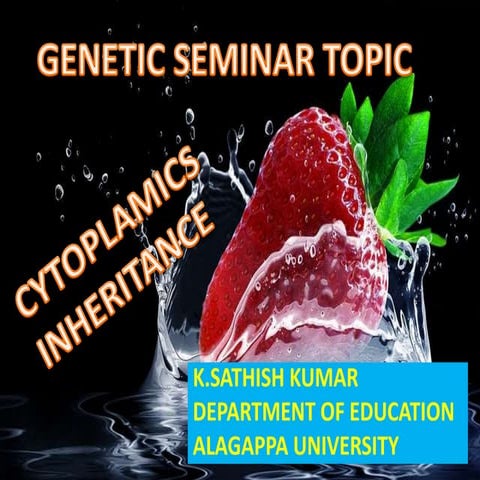 GENETIC SEMINAR TOPIC

CYTOPLAMICS INHERITANCE

K.SATHISH KUMAR
DEPARTMENT OF EDUCATION
ALAGAPPA UNIVERSITY